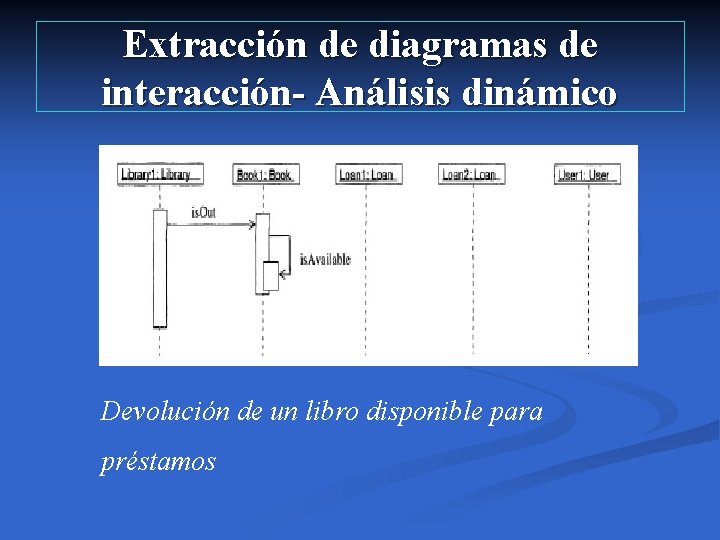 Extracción de diagramas de interacción- Análisis dinámico

Library1: Library

Book1: Book

Loan1: Loan

Loan2: Loan

User1: User

isOut

isAvailable

Devolución de un libro disponible para préstamos